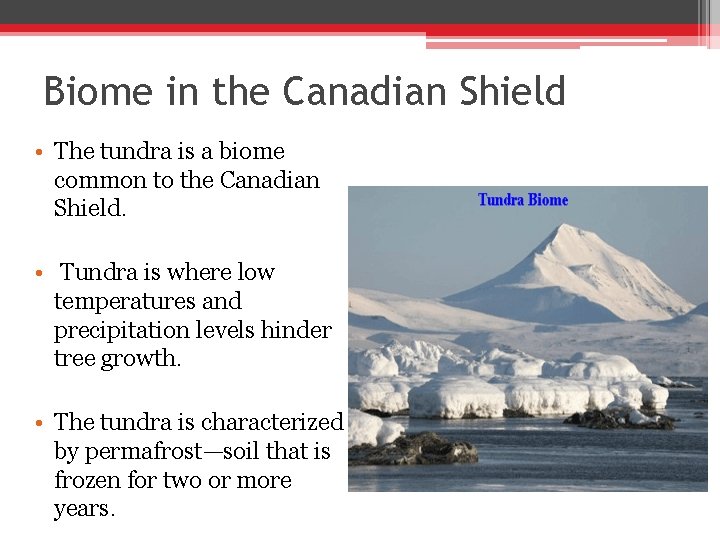 Biome in the Canadian Shield

• The tundra is a biome common to the Canadian Shield.

• Tundra is where low temperatures and precipitation levels hinder tree growth.

• The tundra is characterized by permafrost—soil that is frozen for two or more years.

Tundra Biome